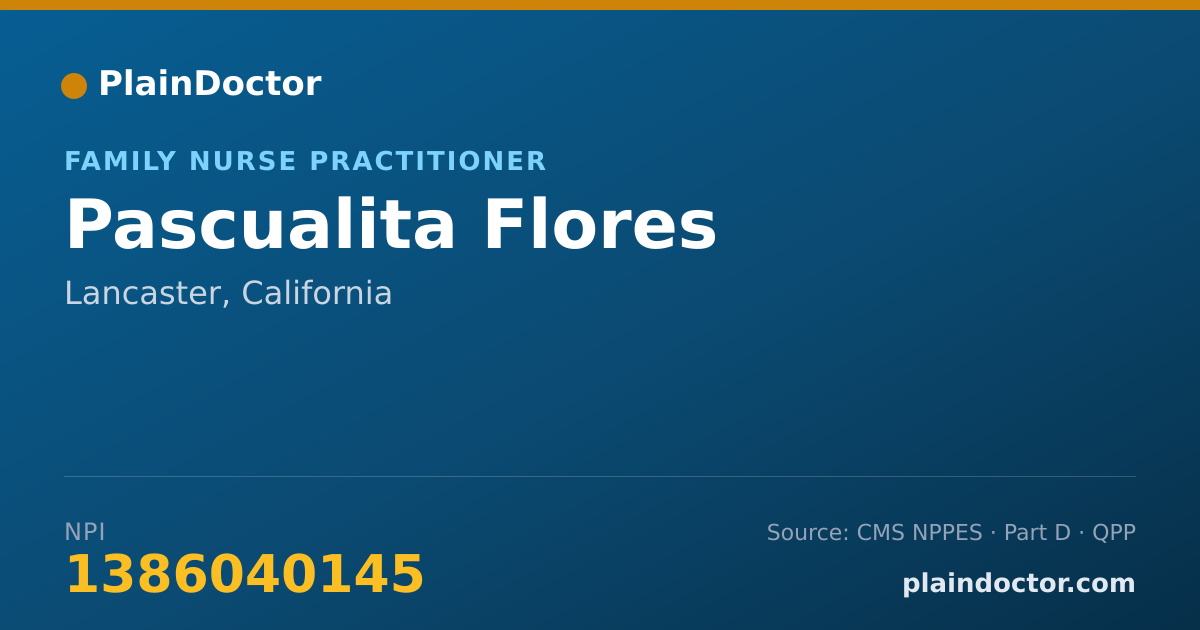 PlainDoctor

FAMILY NURSE PRACTITIONER

Pascualita Flores

Lancaster, California

NPI

1386040145

Source: CMS NPPES · Part D · QPP

plaindoctor.com